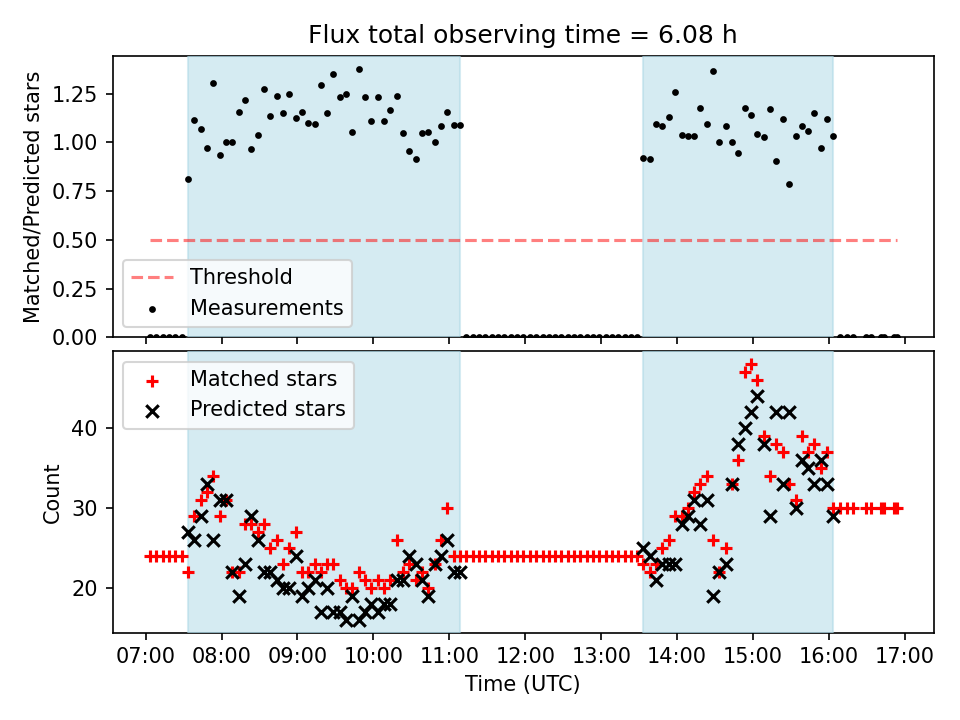 Flux total observing time = 6.08 h

Matched/Predicted stars

1.25
1.00
0.75
0.50
0.25
0.00

Threshold
Measurements

Matched stars
Predicted stars

Count

40
30
20

07:00 08:00 09:00 10:00 11:00 12:00 13:00 14:00 15:00 16:00 17:00

Time (UTC)